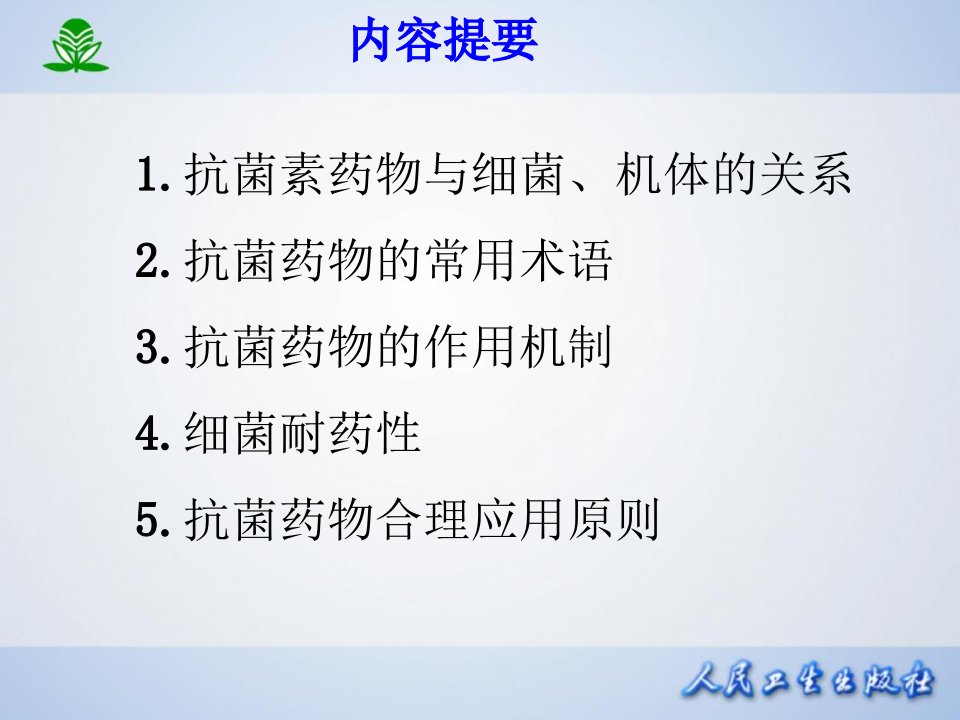 内容提要

1. 抗菌素药物与细菌、机体的关系

2. 抗菌药物的常用术语

3. 抗菌药物的作用机制

4. 细菌耐药性

5. 抗菌药物合理应用原则

人民卫生出版社